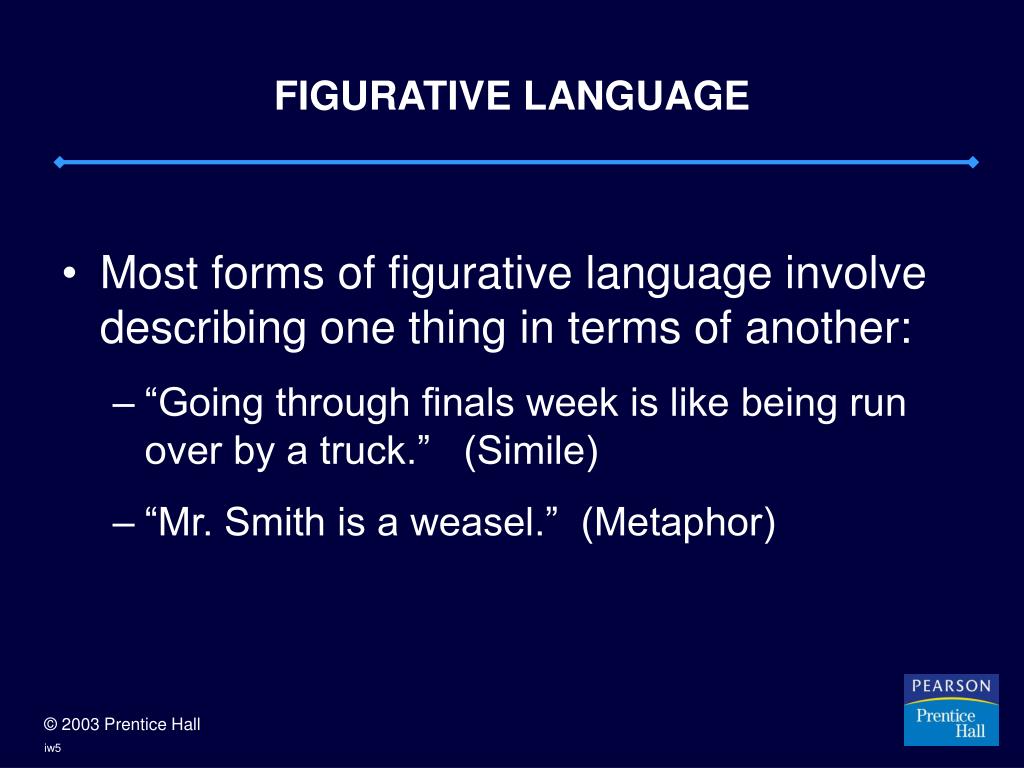 FIGURATIVE LANGUAGE

• Most forms of figurative language involve describing one thing in terms of another:

– “Going through finals week is like being run over by a truck.” (Simile)

– “Mr. Smith is a weasel.” (Metaphor)

© 2003 Prentice Hall
iw5

PEARSON
Prentice Hall